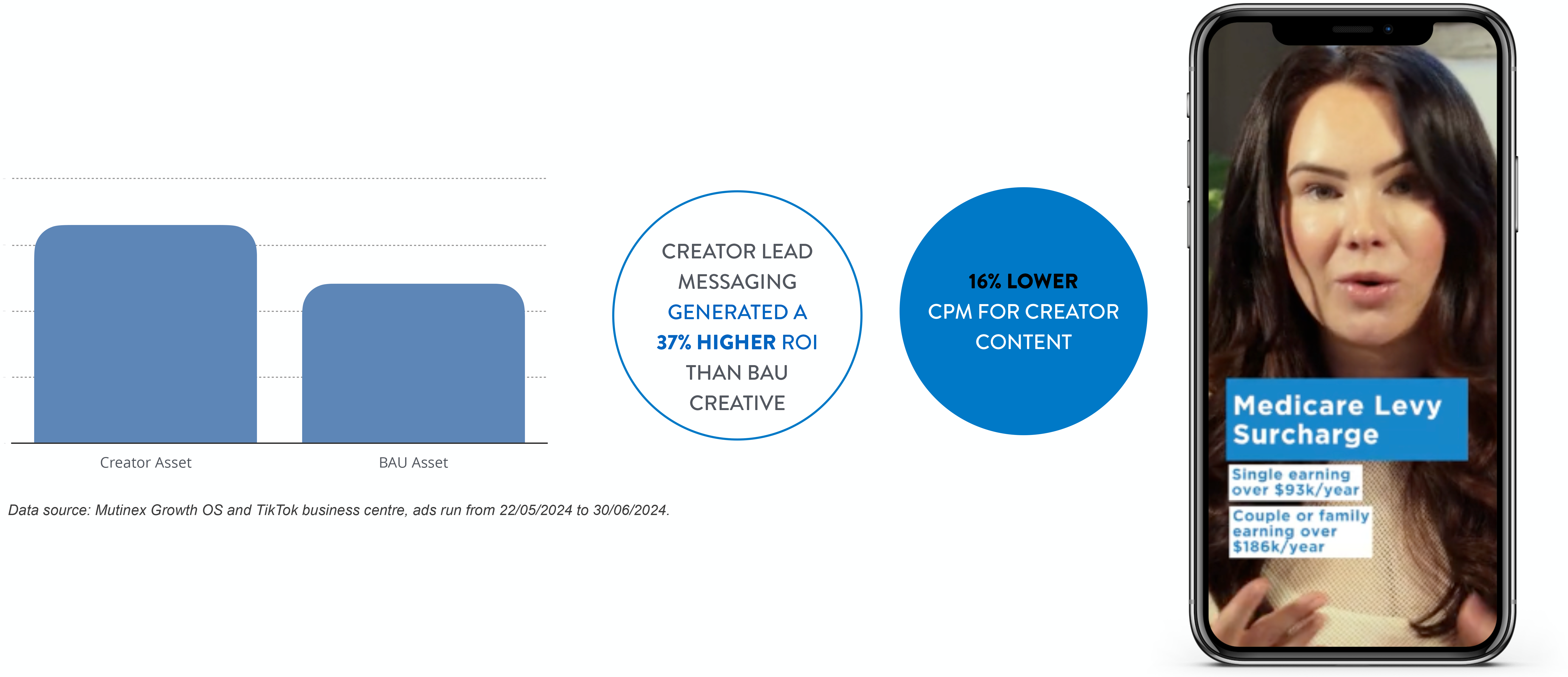 Creator Asset

BAU Asset

Data source: Mutinex Growth OS and TikTok business centre, ads run from 22/05/2024 to 30/06/2024.

CREATOR LEAD MESSAGING GENERATED A 37% HIGHER ROI THAN BAU CREATIVE

16% LOWER CPM FOR CREATOR CONTENT

Medicare Levy Surcharge

Single earning over $93k/year

Couple or family earning over $186k/year